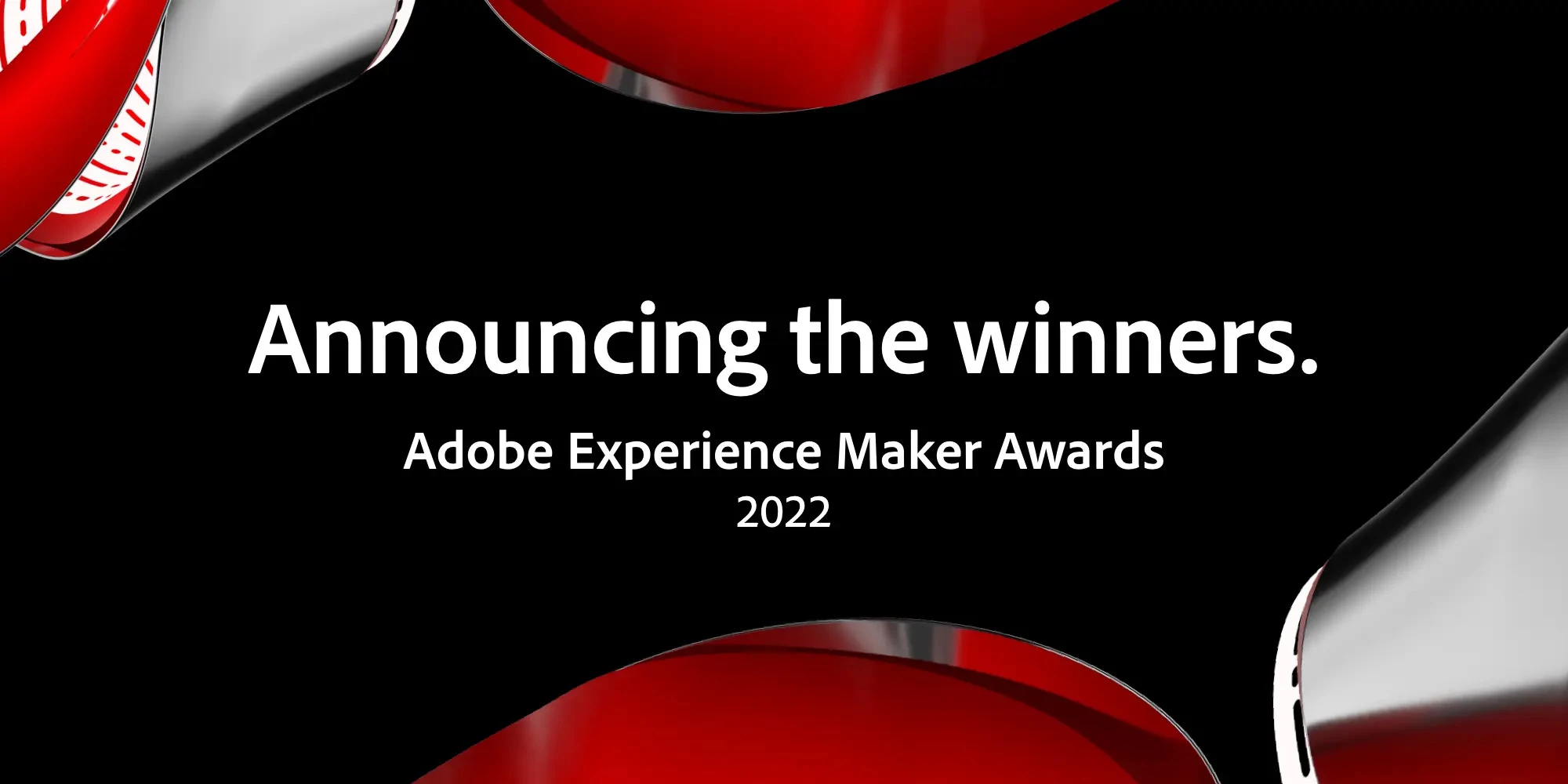 Announcing the winners.

Adobe Experience Maker Awards
2022